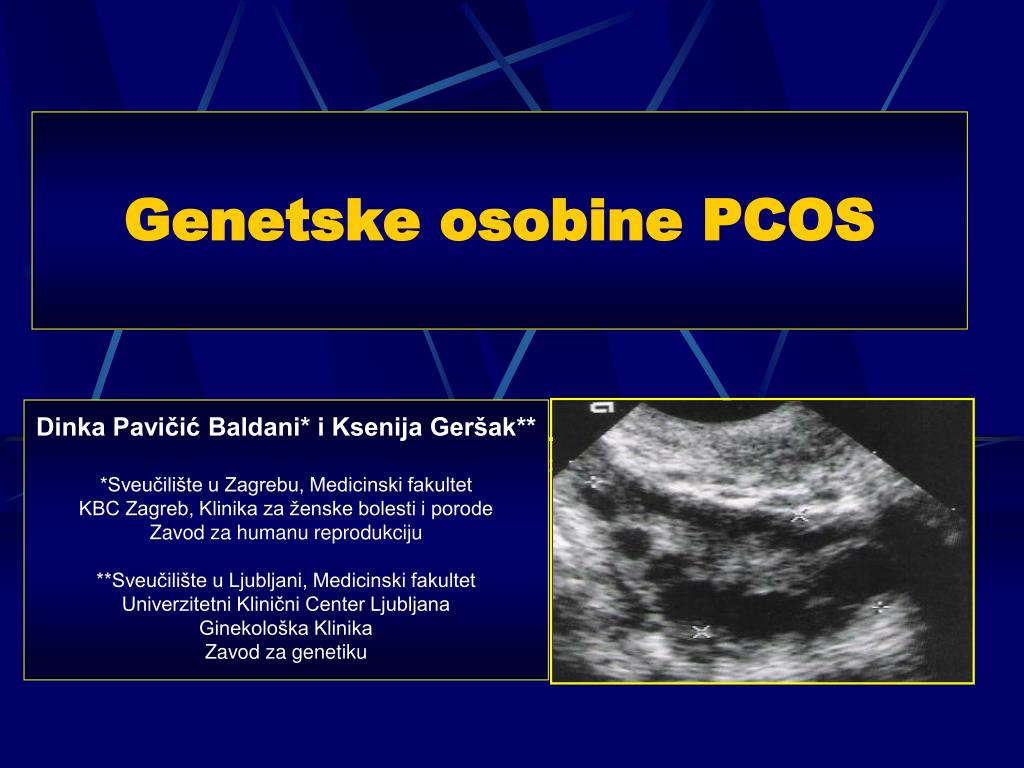 Genetske osobine PCOS

Dinka Pavičić Baldani* i Ksenija Geršak**

*Sveučilište u Zagrebu, Medicinski fakultet
KBC Zagreb, Klinika za ženske bolesti i porode
Zavod za humanu reprodukciju

**Sveučilište u Ljubljani, Medicinski fakultet
Univerzitetni Klinični Center Ljubljana
Ginekološka Klinika
Zavod za genetiku